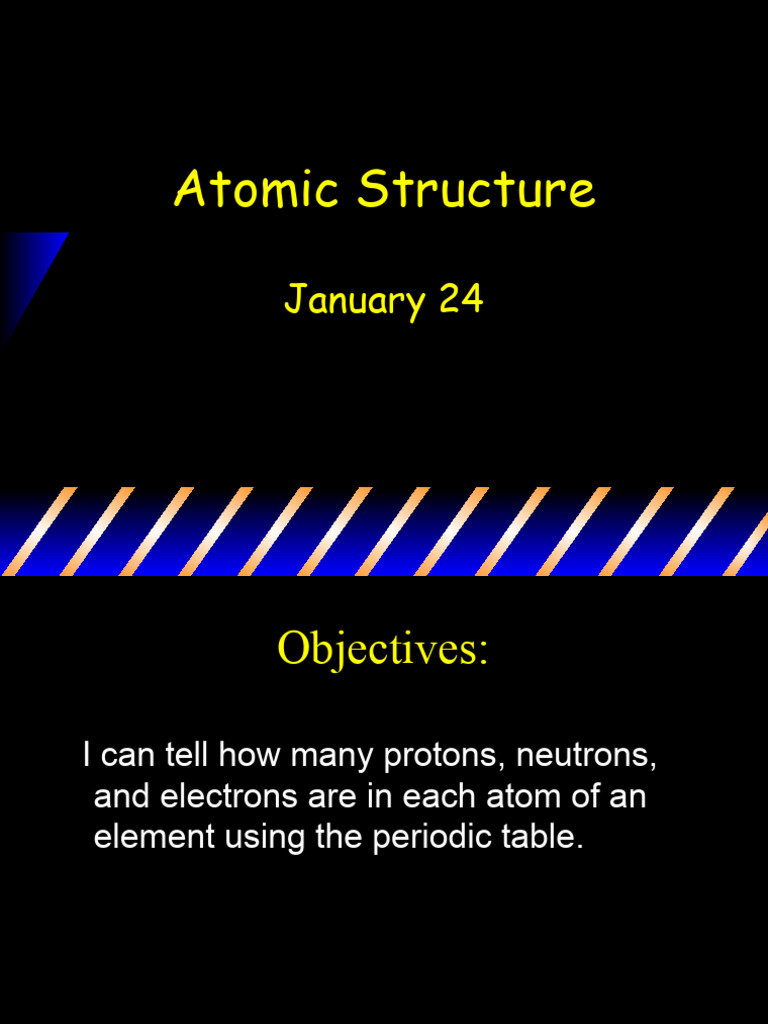 Atomic Structure

January 24

Objectives:

I can tell how many protons, neutrons, and electrons are in each atom of an element using the periodic table.